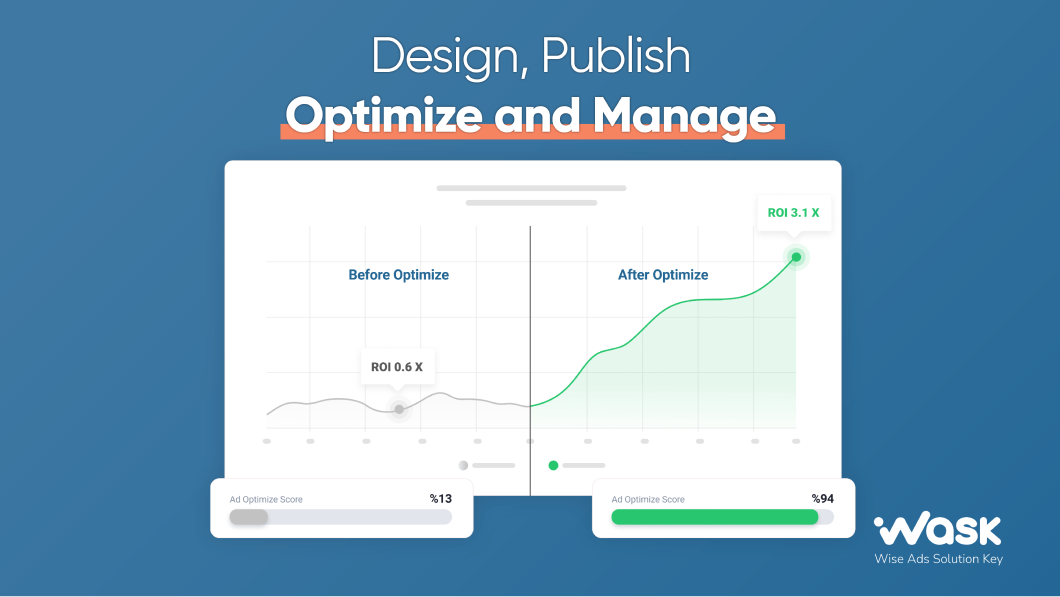 Design, Publish
Optimize and Manage

ROI 3.1 X

Before Optimize

After Optimize

ROI 0.6 X

Ad Optimize Score %13

Ad Optimize Score %94

wask
Wise Ads Solution Key